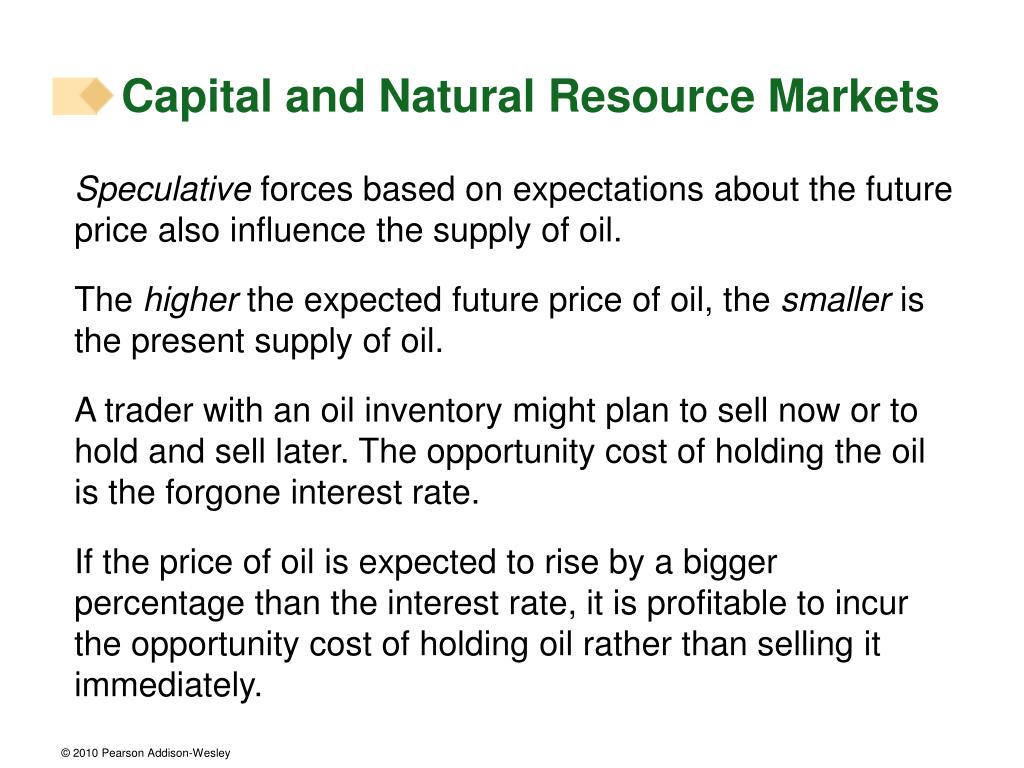 Capital and Natural Resource Markets

Speculative forces based on expectations about the future price also influence the supply of oil.

The higher the expected future price of oil, the smaller is the present supply of oil.

A trader with an oil inventory might plan to sell now or to hold and sell later. The opportunity cost of holding the oil is the forgone interest rate.

If the price of oil is expected to rise by a bigger percentage than the interest rate, it is profitable to incur the opportunity cost of holding oil rather than selling it immediately.

© 2010 Pearson Addison-Wesley